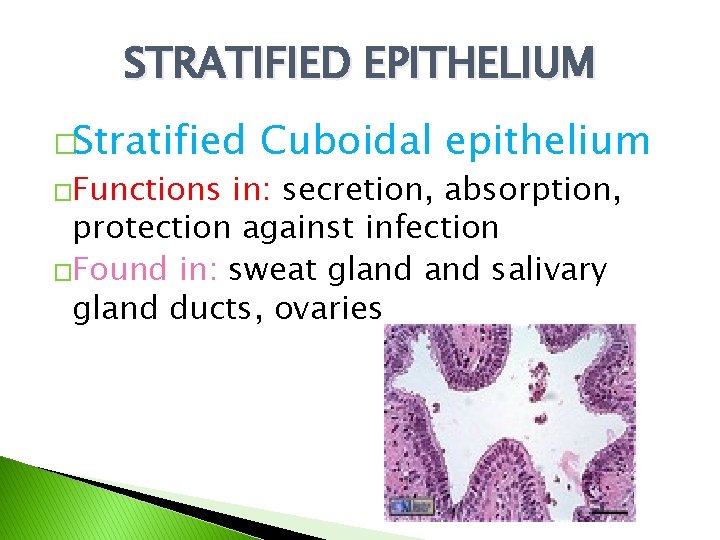 STRATIFIED EPITHELIUM

□Stratified Cuboidal epithelium

□Functions in: secretion, absorption, protection against infection

□Found in: sweat gland and salivary gland ducts, ovaries